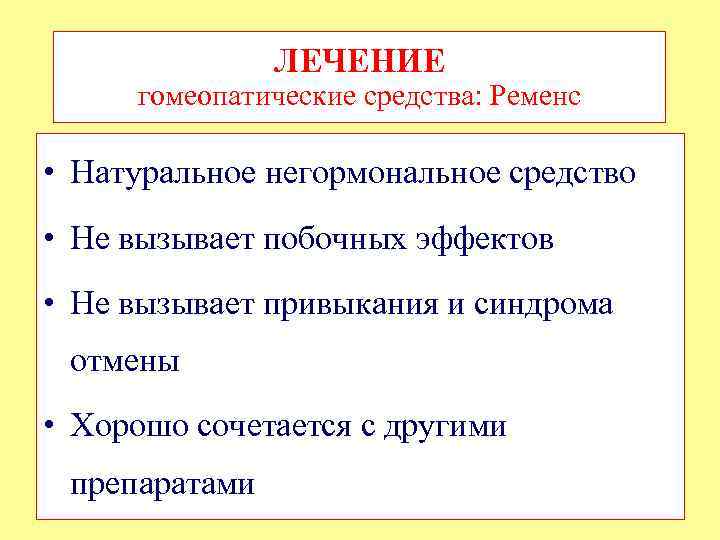 ЛЕЧЕНИЕ
гомеопатические средства: Ременс

• Натуральное негормональное средство
• Не вызывает побочных эффектов
• Не вызывает привыкания и синдрома отмены
• Хорошо сочетается с другими препаратами